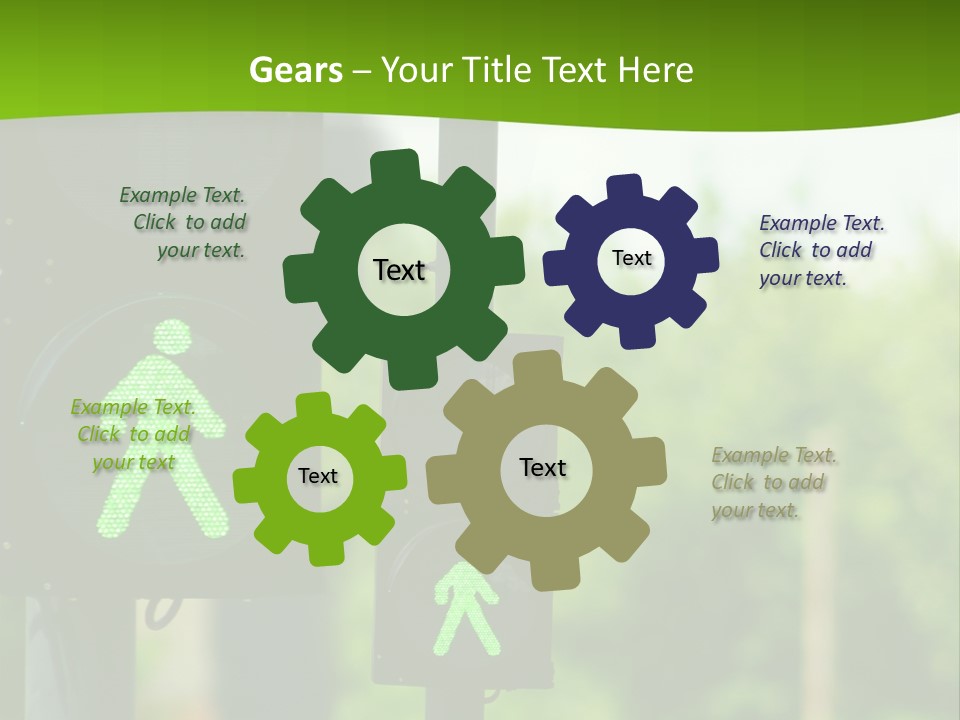 Gears – Your Title Text Here

Example Text. Click to add your text.

Text

Text

Example Text. Click to add your text.

Example Text. Click to add your text

Text

Text

Example Text. Click to add your text.